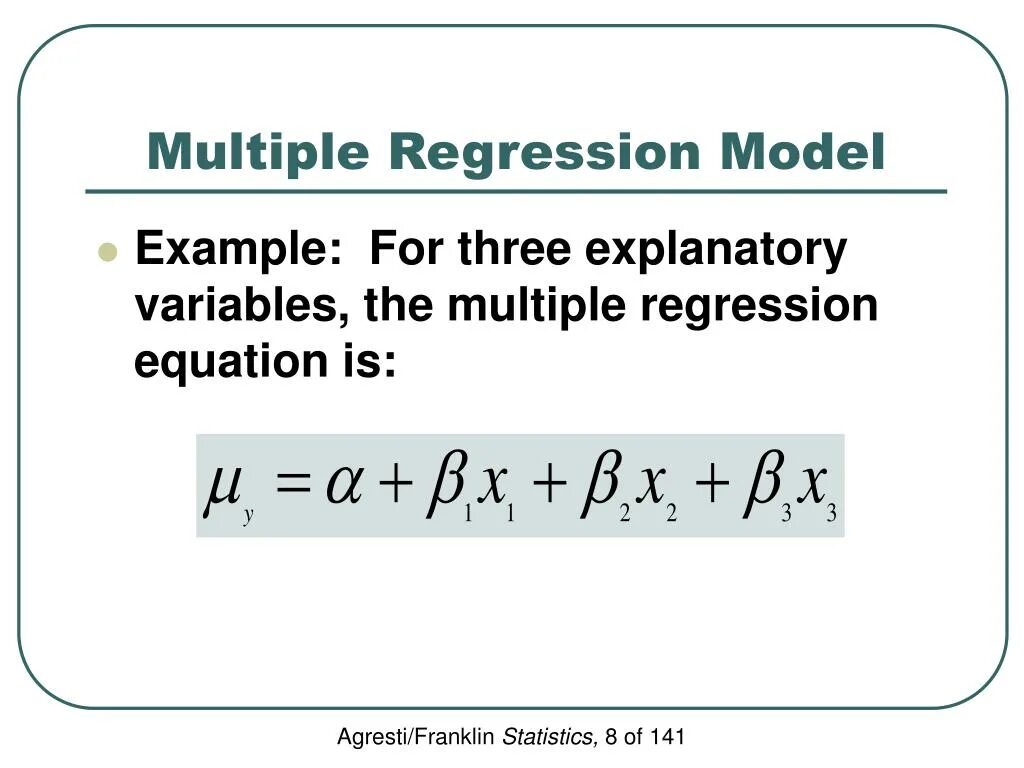 Multiple Regression Model

Example: For three explanatory variables, the multiple regression equation is:

$\mu_y = \alpha + \beta_1 x_1 + \beta_2 x_2 + \beta_3 x_3$

Agresti/Franklin Statistics, 8 of 141